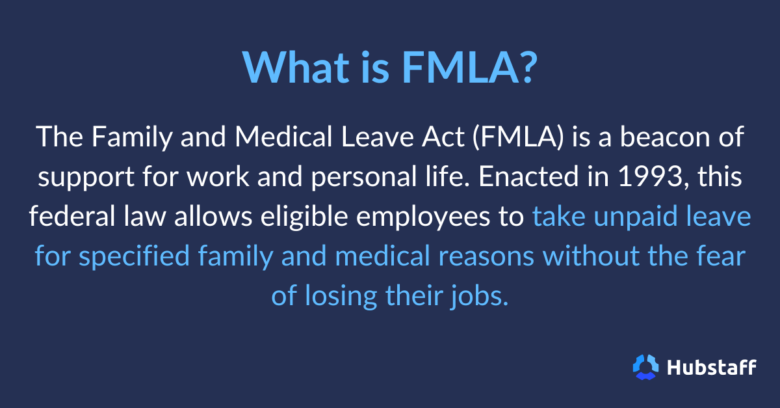 What is FMLA?

The Family and Medical Leave Act (FMLA) is a beacon of support for work and personal life. Enacted in 1993, this federal law allows eligible employees to take unpaid leave for specified family and medical reasons without the fear of losing their jobs.

Hubstaff